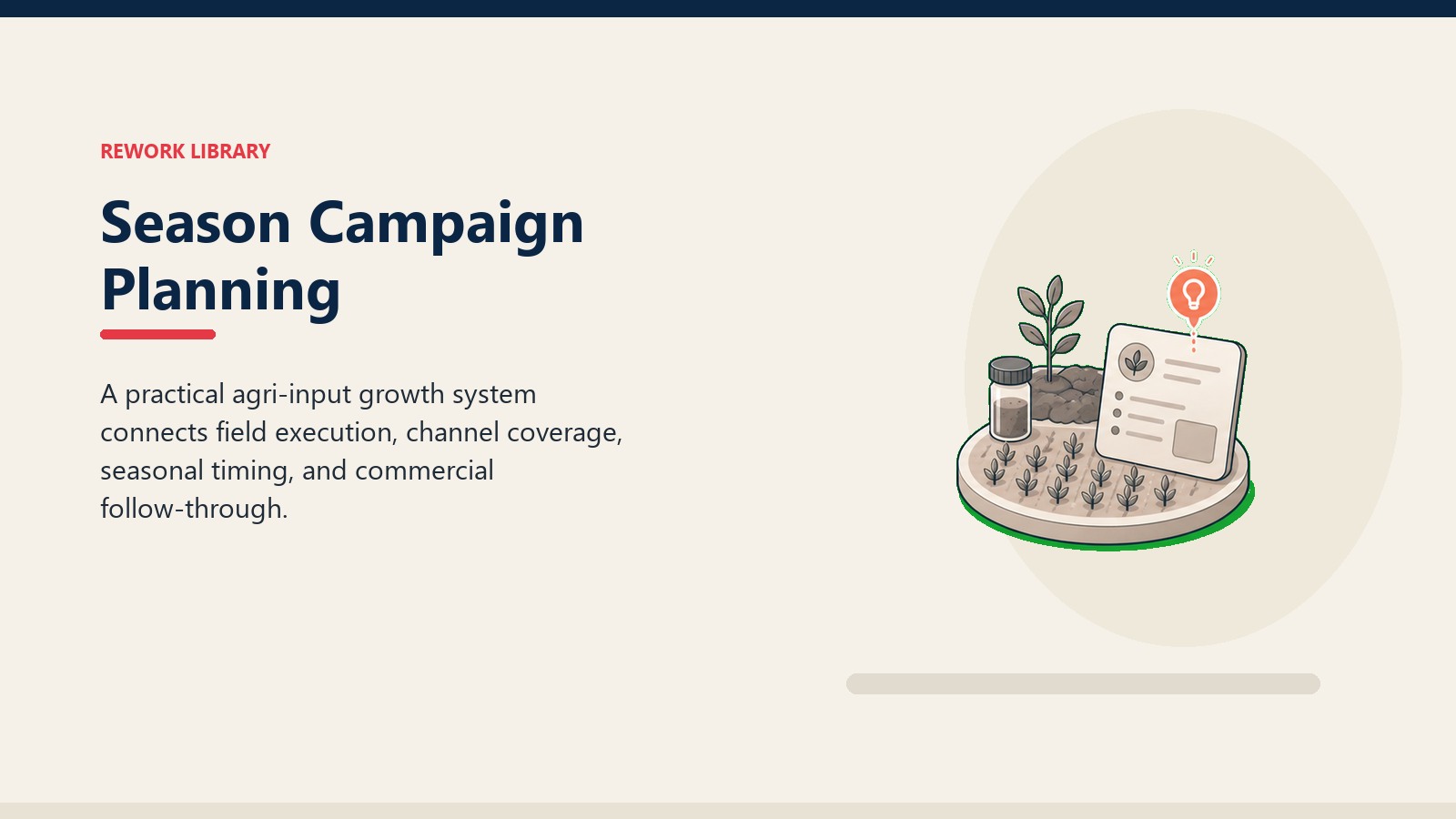 REWORK LIBRARY

Season Campaign Planning

A practical agri-input growth system connects field execution, channel coverage, seasonal timing, and commercial follow-through.